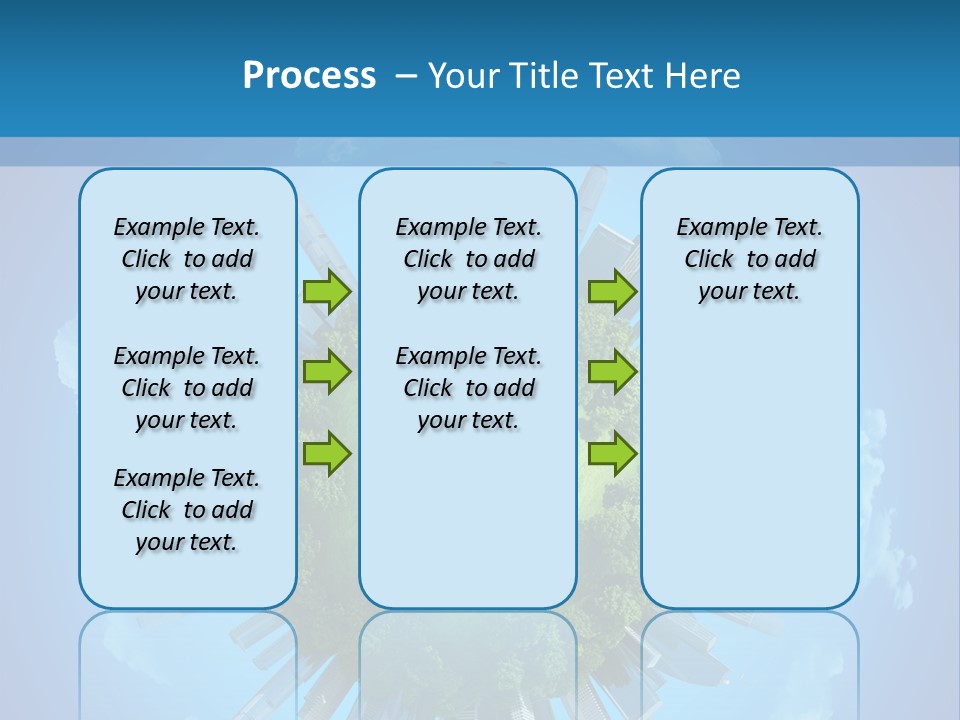 Process – Your Title Text Here

Example Text. Click to add your text.

Example Text. Click to add your text.

Example Text. Click to add your text.

Example Text. Click to add your text.

Example Text. Click to add your text.

Example Text. Click to add your text.